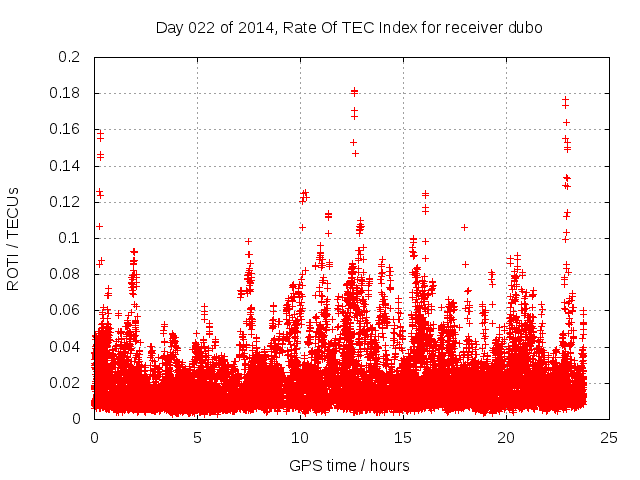 Day 022 of 2014, Rate Of TEC Index for receiver dubo

ROTI / TECUs

0.2
0.18
0.16
0.14
0.12
0.1
0.08
0.06
0.04
0.02
0

0
5
10
15
20
25

GPS time / hours